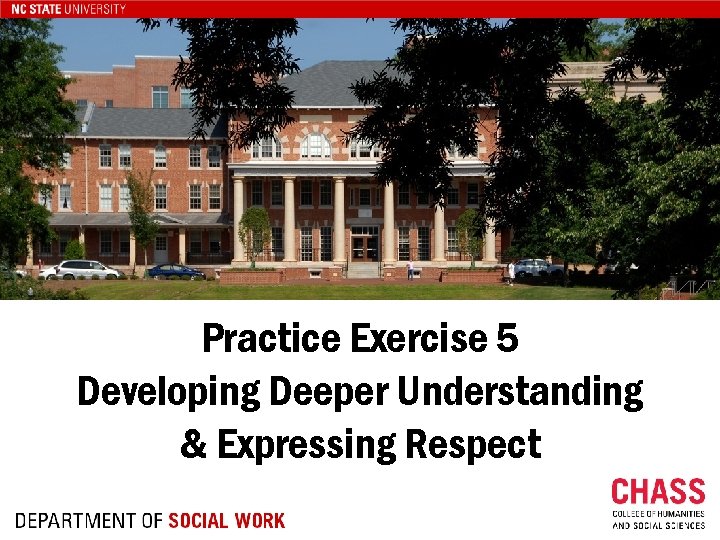 NC STATE UNIVERSITY

Practice Exercise 5
Developing Deeper Understanding & Expressing Respect

DEPARTMENT OF SOCIAL WORK

CHASS
COLLEGE OF HUMANITIES AND SOCIAL SCIENCES